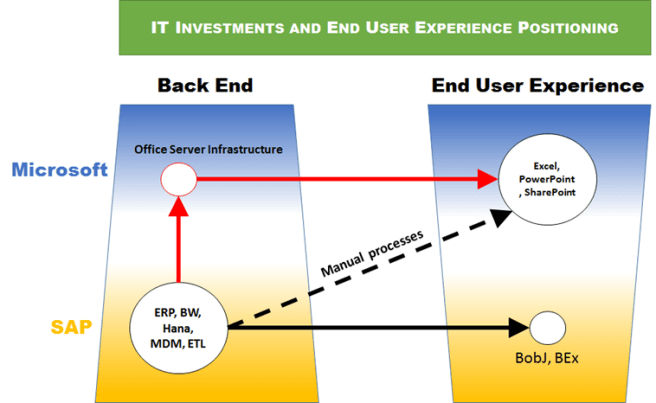 IT INVESTMENTS AND END USER EXPERIENCE POSITIONING

Back End

End User Experience

Microsoft

Office Server Infrastructure

Excel, PowerPoint , SharePoint

Manual processes

SAP

ERP, BW, Hana, MDM, ETL

BobJ, BEx